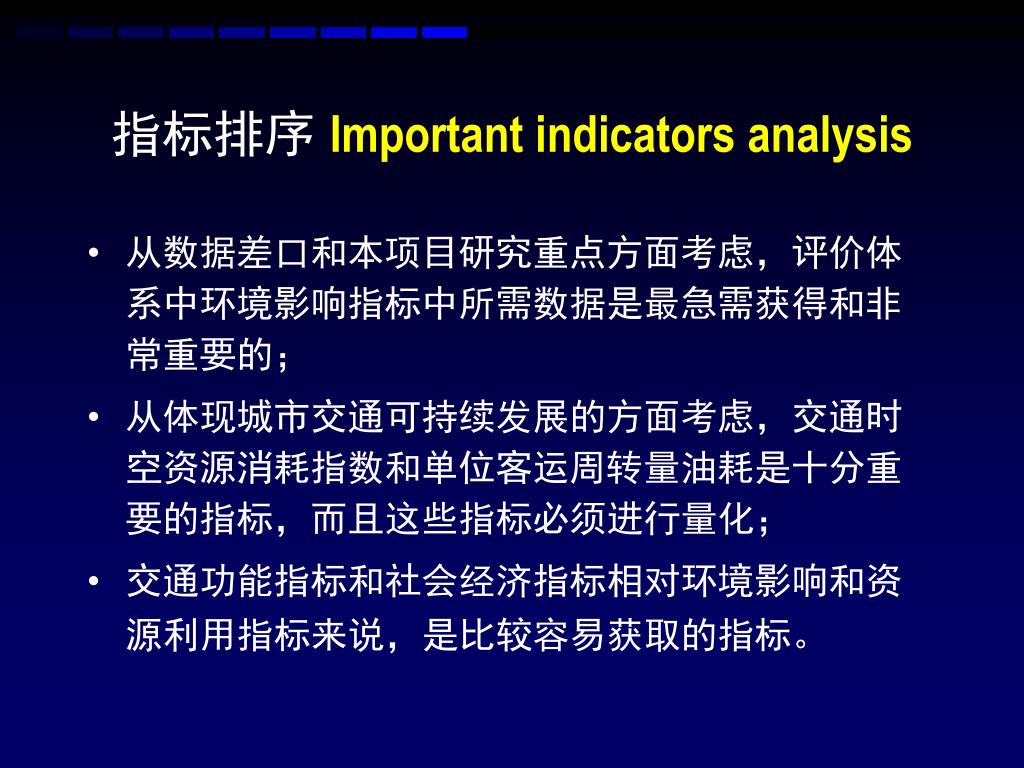 指标排序 Important indicators analysis

• 从数据差口和本项目研究重点方面考虑，评价体系中环境影响指标中所需数据是最急需获得和非常重要的；

• 从体现城市交通可持续发展的方面考虑，交通时空资源消耗指数和单位客运周转量油耗是十分重要的指标，而且这些指标必须进行量化；

• 交通功能指标和社会经济指标相对环境影响和资源利用指标来说，是比较容易获取的指标。